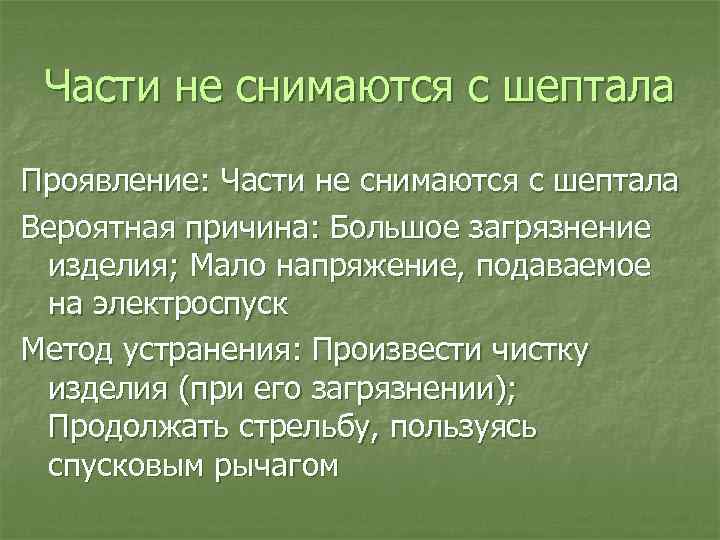 Части не снимаются с шептала

Проявление: Части не снимаются с шептала

Вероятная причина: Большое загрязнение изделия; Мало напряжение, подаваемое на электроспуск

Метод устранения: Произвести чистку изделия (при его загрязнении); Продолжать стрельбу, пользуясь спусковым рычагом